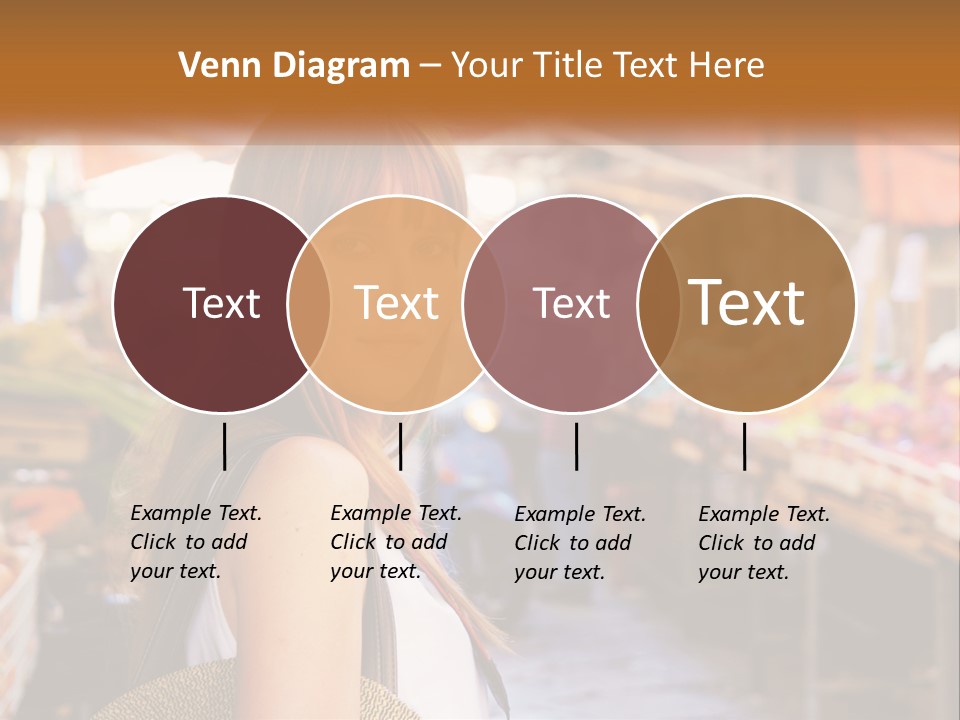 Venn Diagram – Your Title Text Here

Text

Text

Text

Text

Example Text. Click to add your text.

Example Text. Click to add your text.

Example Text. Click to add your text.

Example Text. Click to add your text.